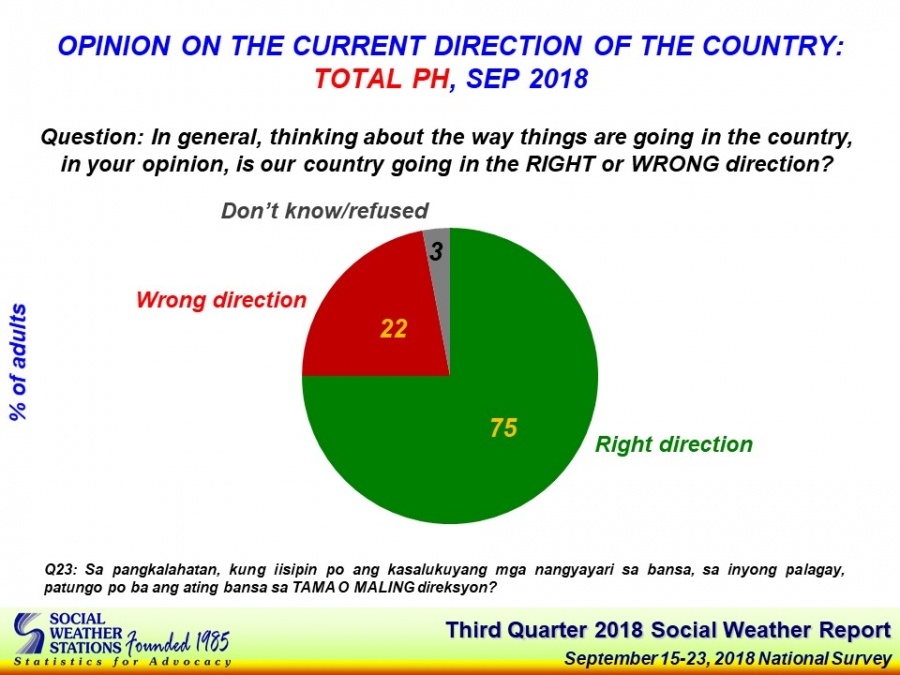 OPINION ON THE CURRENT DIRECTION OF THE COUNTRY: TOTAL PH, SEP 2018

Question: In general, thinking about the way things are going in the country, in your opinion, is our country going in the RIGHT or WRONG direction?

% of adults

Don't know/refused
3
Wrong direction
22
75
Right direction

Q23: Sa pangkalahatan, kung iisipin po ang kasalukuyang mga nangyayari sa bansa, sa inyong palagay, patungo po ba ang ating bansa sa TAMA O MALING direksyon?

SOCIAL WEATHER STATIONS Founded 1985
Statistics for Advocacy

Third Quarter 2018 Social Weather Report
September 15-23, 2018 National Survey